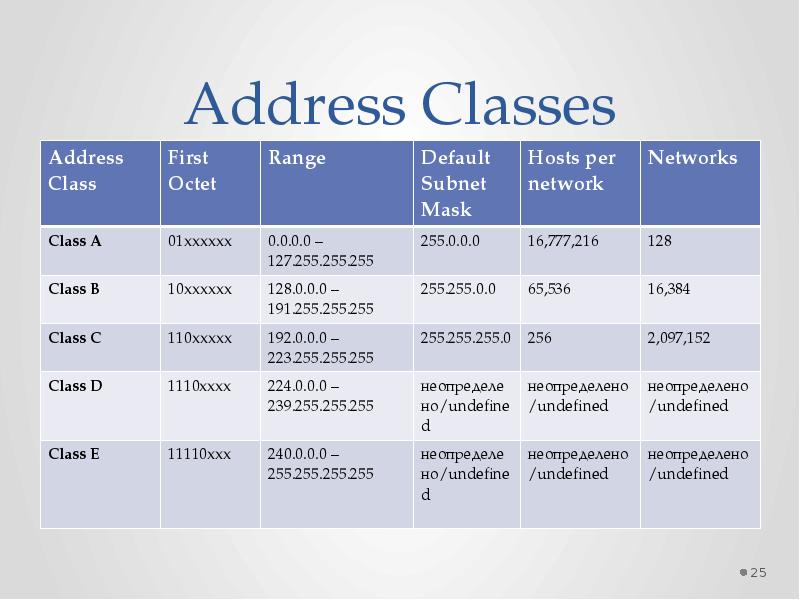 Address Classes

| Address Class | First Octet | Range | Default Subnet Mask | Hosts per network | Networks |
|---|---|---|---|---|---|
| Class A | 01xxxxxx | 0.0.0.0 – 127.255.255.255 | 255.0.0.0 | 16,777,216 | 128 |
| Class B | 10xxxxxx | 128.0.0.0 – 191.255.255.255 | 255.255.0.0 | 65,536 | 16,384 |
| Class C | 110xxxxx | 192.0.0.0 – 223.255.255.255 | 255.255.255.0 | 256 | 2,097,152 |
| Class D | 1110xxxx | 224.0.0.0 – 239.255.255.255 | неопределено/undefined | неопределено/undefined | неопределено/undefined |
| Class E | 11110xxx | 240.0.0.0 – 255.255.255.255 | неопределено/undefined | неопределено/undefined | неопределено/undefined |

25